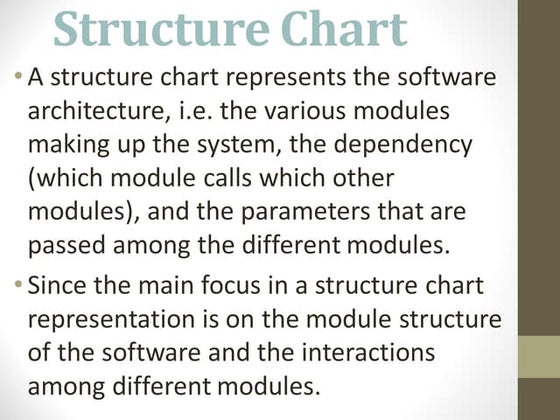 Structure Chart

• A structure chart represents the software architecture, i.e. the various modules making up the system, the dependency (which module calls which other modules), and the parameters that are passed among the different modules.

• Since the main focus in a structure chart representation is on the module structure of the software and the interactions among different modules.